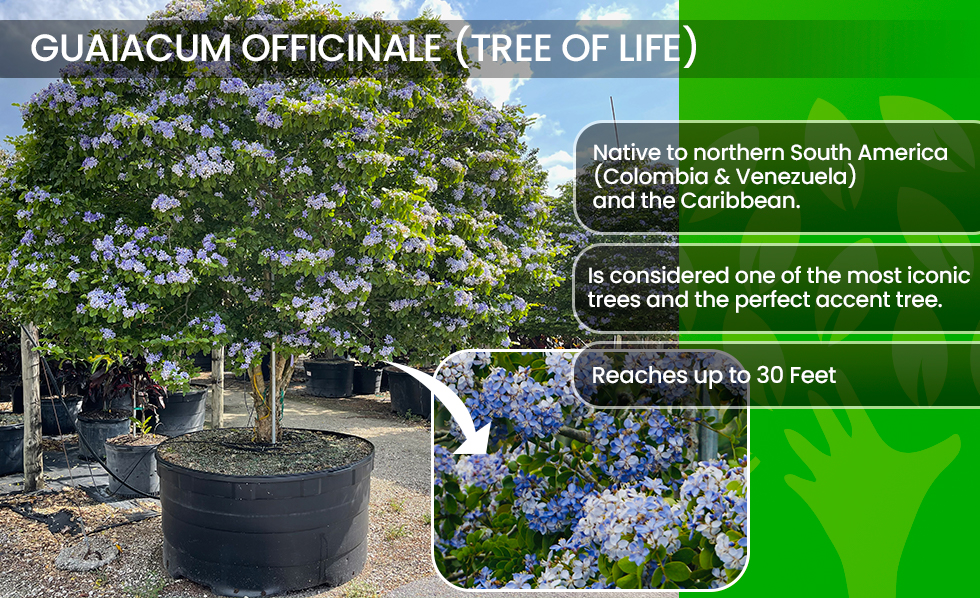 GUAIACUM OFFICINALE (TREE OF LIFE)

Native to northern South America (Colombia & Venezuela) and the Caribbean.

Is considered one of the most iconic trees and the perfect accent tree.

Reaches up to 30 Feet